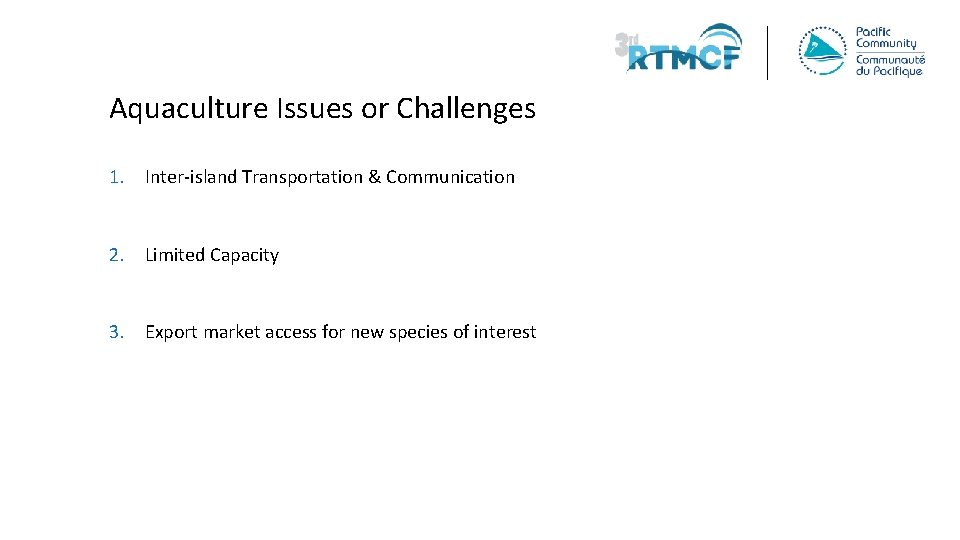 3rd RTMCF

Pacific Community
Communauté du Pacifique

Aquaculture Issues or Challenges

1. Inter-island Transportation & Communication

2. Limited Capacity

3. Export market access for new species of interest